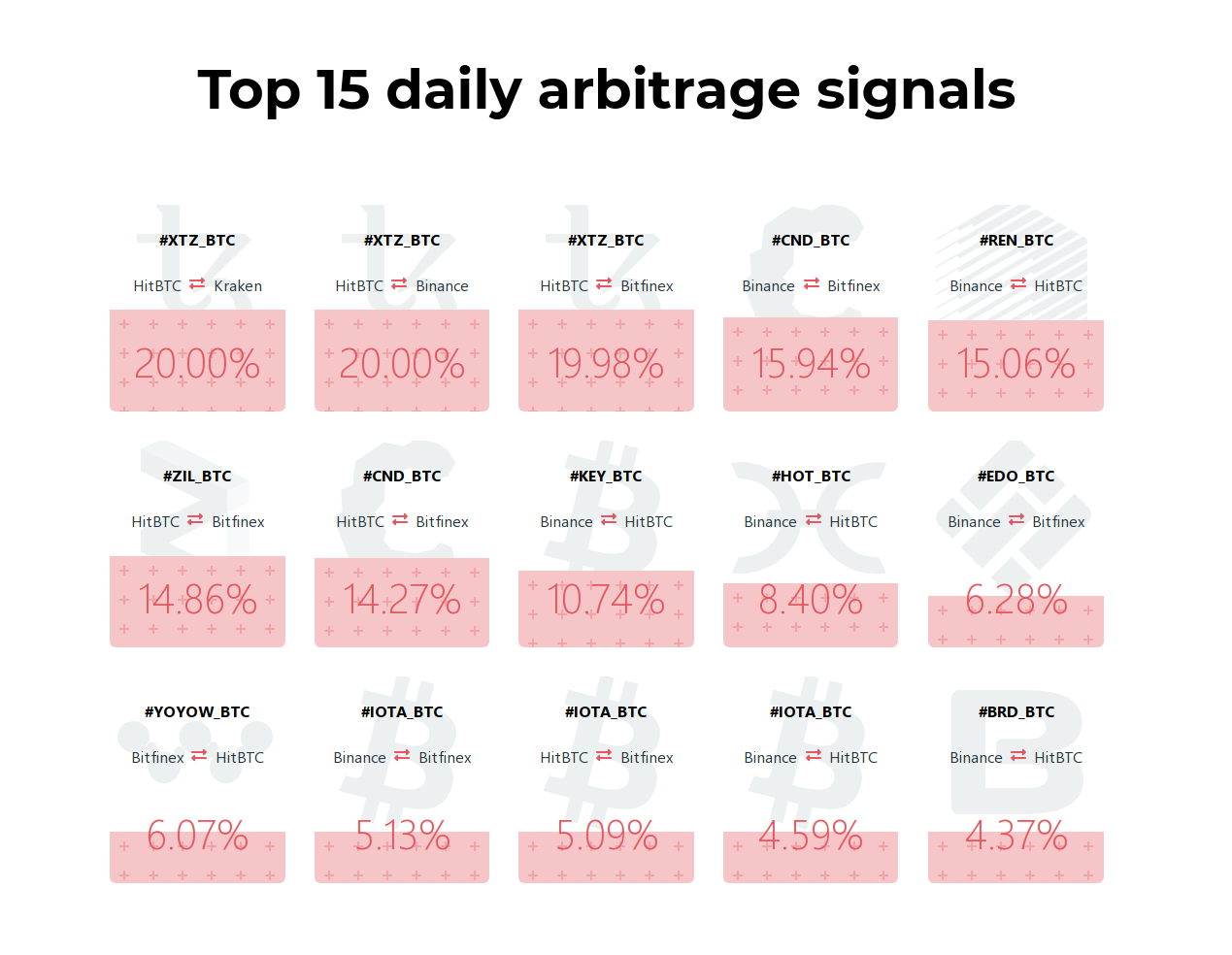 Top 15 daily arbitrage signals

#XTZ_BTC
HitBTC ⇄ Kraken
20.00%

#XTZ_BTC
HitBTC ⇄ Binance
20.00%

#XTZ_BTC
HitBTC ⇄ Bitfinex
19.98%

#CND_BTC
Binance ⇄ Bitfinex
15.94%

#REN_BTC
Binance ⇄ HitBTC
15.06%

#ZIL_BTC
HitBTC ⇄ Bitfinex
14.86%

#CND_BTC
HitBTC ⇄ Bitfinex
14.27%

#KEY_BTC
Binance ⇄ HitBTC
10.74%

#HOT_BTC
Binance ⇄ HitBTC
8.40%

#EDO_BTC
Binance ⇄ Bitfinex
6.28%

#YOYOW_BTC
Bitfinex ⇄ HitBTC
6.07%

#IOTA_BTC
Binance ⇄ Bitfinex
5.13%

#IOTA_BTC
HitBTC ⇄ Bitfinex
5.09%

#IOTA_BTC
Binance ⇄ HitBTC
4.59%

#BRD_BTC
Binance ⇄ HitBTC
4.37%